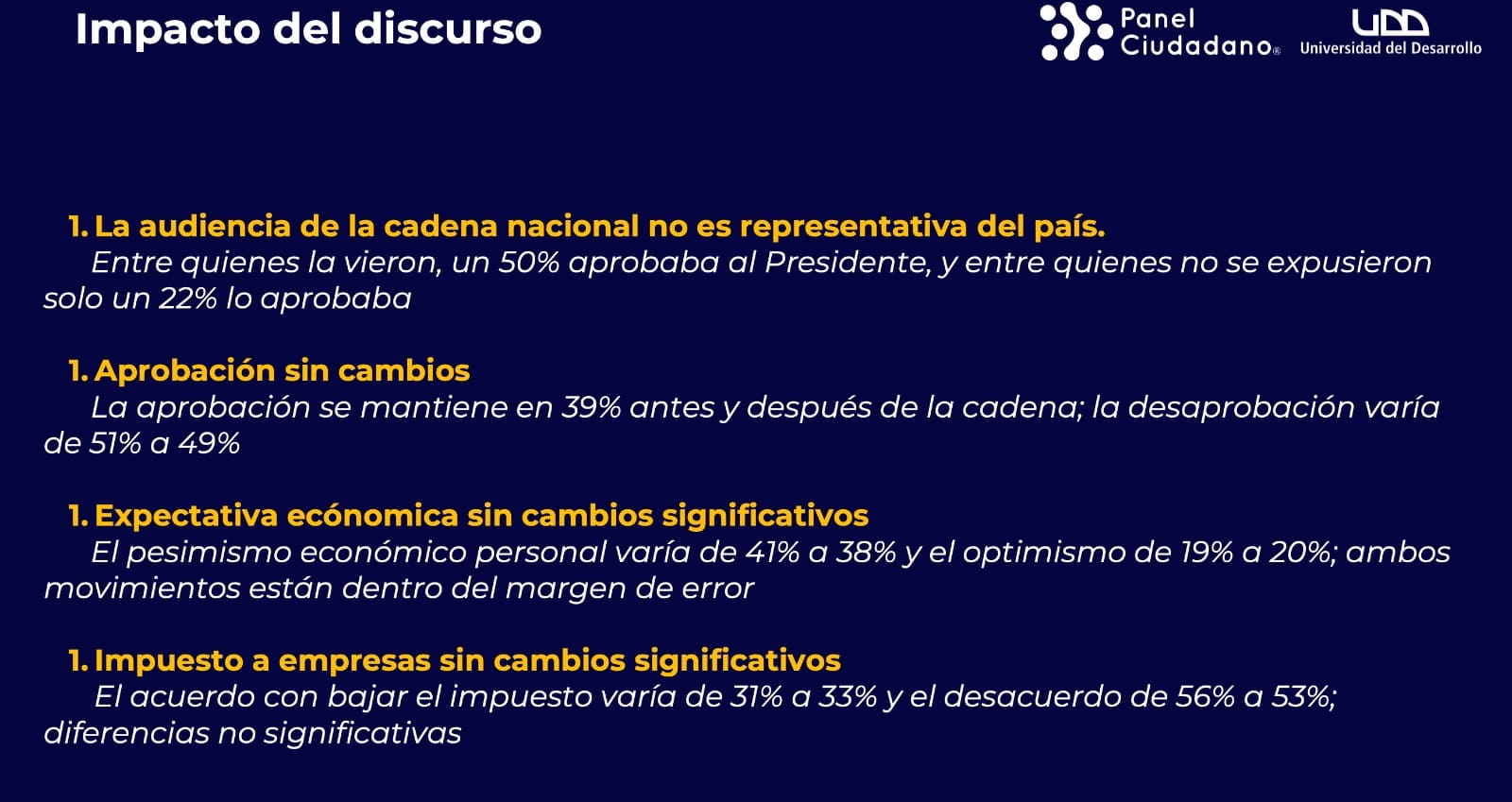 Impacto del discurso

Panel Ciudadano®

UDD Universidad del Desarrollo

1. La audiencia de la cadena nacional no es representativa del país.
Entre quienes la vieron, un 50% aprobaba al Presidente, y entre quienes no se expusieron solo un 22% lo aprobaba

1. Aprobación sin cambios
La aprobación se mantiene en 39% antes y después de la cadena; la desaprobación varía de 51% a 49%

1. Expectativa ecónomica sin cambios significativos
El pesimismo económico personal varía de 41% a 38% y el optimismo de 19% a 20%; ambos movimientos están dentro del margen de error

1. Impuesto a empresas sin cambios significativos
El acuerdo con bajar el impuesto varía de 31% a 33% y el desacuerdo de 56% a 53%; diferencias no significativas